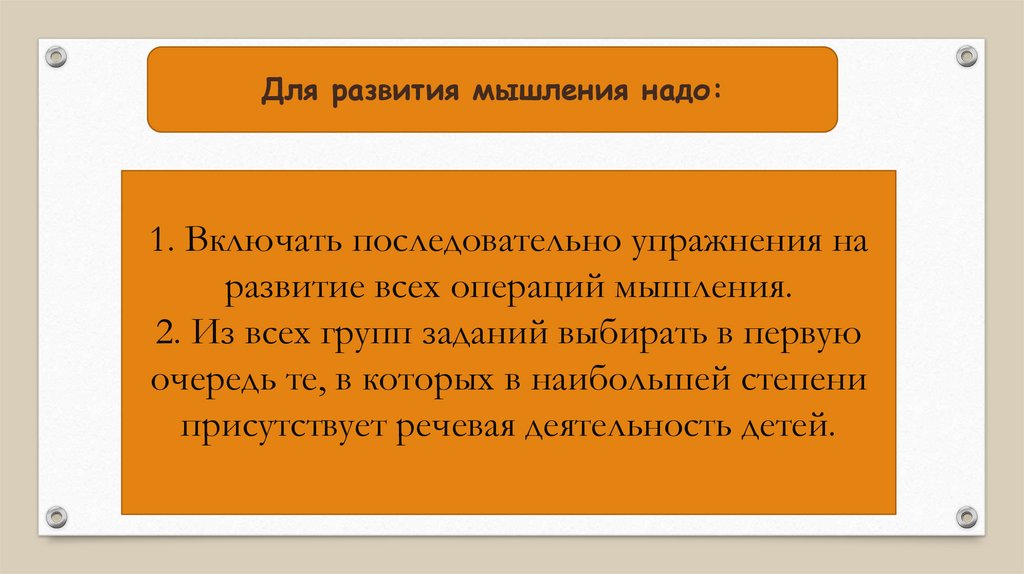 Для развития мышления надо:

1. Включать последовательно упражнения на развитие всех операций мышления.
2. Из всех групп заданий выбирать в первую очередь те, в которых в наибольшей степени присутствует речевая деятельность детей.